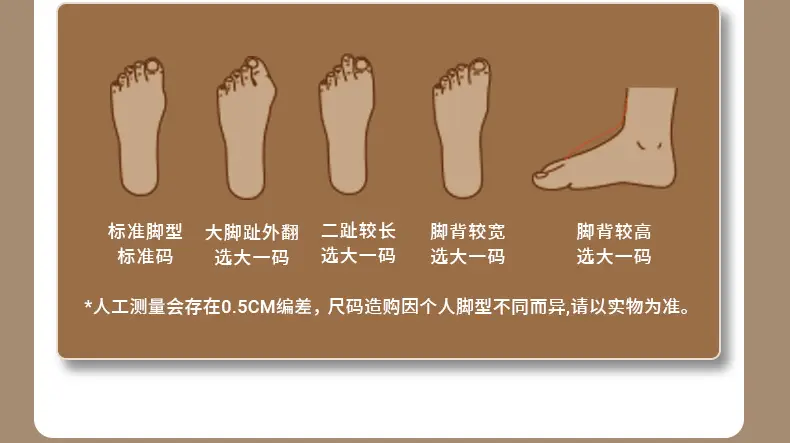 标准脚型
标准码

大脚趾外翻
选大一码

二趾较长
选大一码

脚背较宽
选大一码

脚背较高
选大一码

*人工测量会存在0.5CM编差，尺码造购因个人脚型不同而异,请以实物为准。